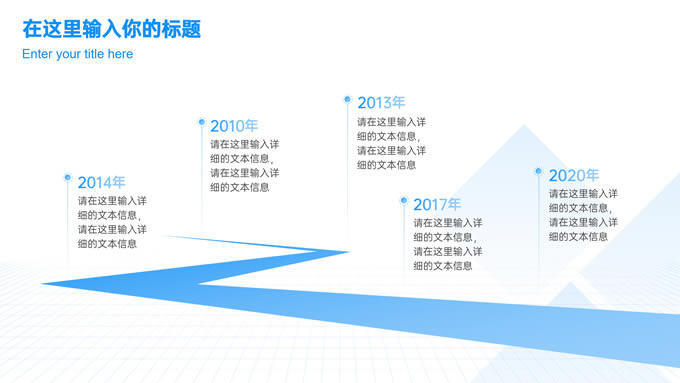 在这里输入你的标题
Enter your title here

2014年
请在这里输入详细的文本信息，请在这里输入详细的文本信息

2010年
请在这里输入详细的文本信息，请在这里输入详细的文本信息

2013年
请在这里输入详细的文本信息，请在这里输入详细的文本信息

2017年
请在这里输入详细的文本信息，请在这里输入详细的文本信息

2020年
请在这里输入详细的文本信息，请在这里输入详细的文本信息